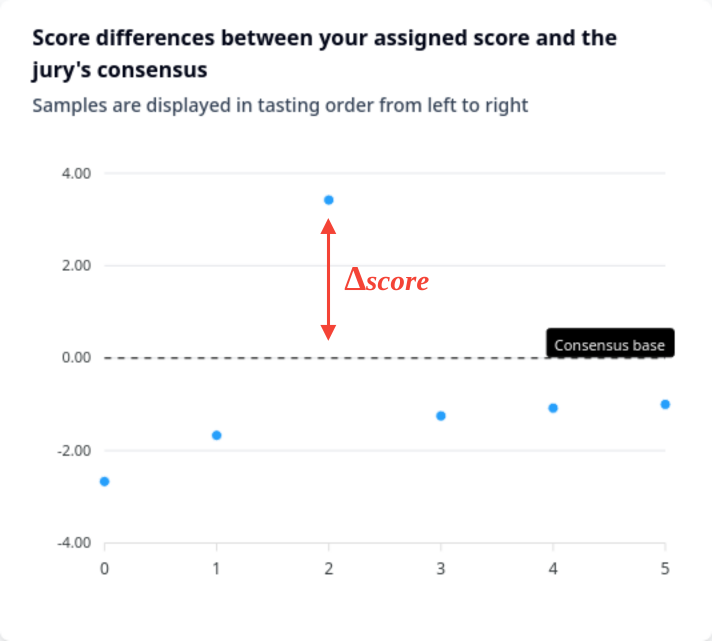 Score differences between your assigned score and the jury's consensus

Samples are displayed in tasting order from left to right

4.00
2.00
0.00
-2.00
-4.00

$\Delta score$

Consensus base

0
1
2
3
4
5